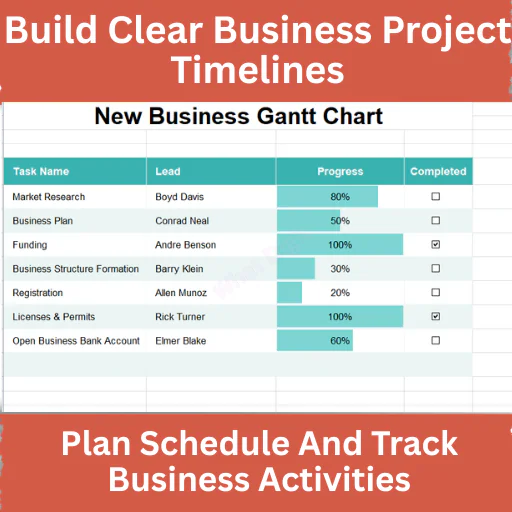 Build Clear Business Project Timelines

New Business Gantt Chart

| Task Name | Lead | Progress | Completed |
|---|---|---|---|
| Market Research | Boyd Davis | 80% | ☐ |
| Business Plan | Conrad Neal | 50% | ☐ |
| Funding | Andre Benson | 100% | ☑ |
| Business Structure Formation | Barry Klein | 30% | ☐ |
| Registration | Allen Munoz | 20% | ☐ |
| Licenses & Permits | Rick Turner | 100% | ☑ |
| Open Business Bank Account | Elmer Blake | 60% | ☐ |

Plan Schedule And Track Business Activities